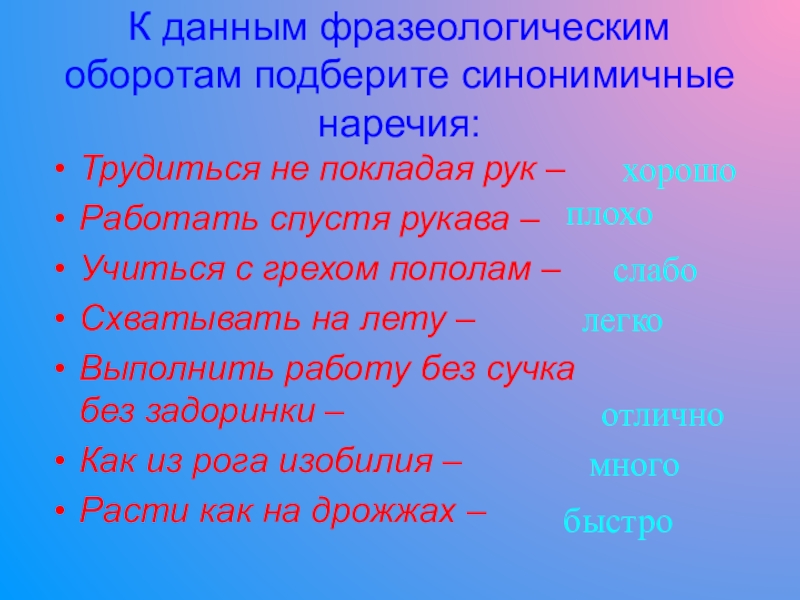 К данным фразеологическим оборотам подберите синонимичные наречия:

• Трудиться не покладая рук – хорошо
• Работать спустя рукава – плохо
• Учиться с грехом пополам – слабо
• Схватывать на лету – легко
• Выполнить работу без сучка без задоринки – отлично
• Как из рога изобилия – много
• Расти как на дрожжах – быстро